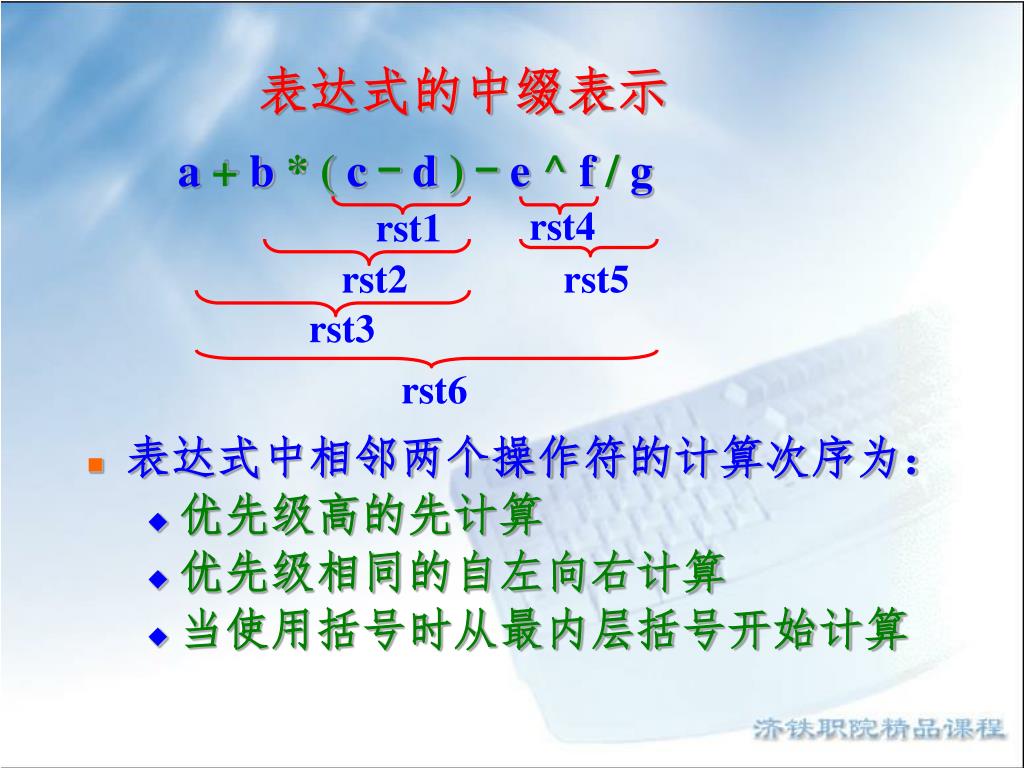 表达式的中缀表示

a + b * ( c − d ) − e ^ f / g

rst1 rst4

rst2 rst5

rst3

rst6

表达式中相邻两个操作符的计算次序为：

优先级高的先计算

优先级相同的自左向右计算

当使用括号时从最内层括号开始计算

济铁职院精品课程